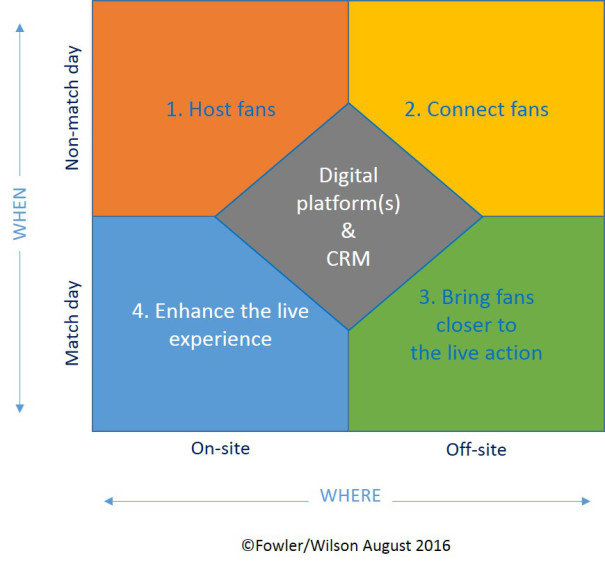 WHEN

Non-match day

Match day

1. Host fans

2. Connect fans

Digital platform(s) & CRM

4. Enhance the live experience

3. Bring fans closer to the live action

On-site

Off-site

WHERE

©Fowler/Wilson August 2016